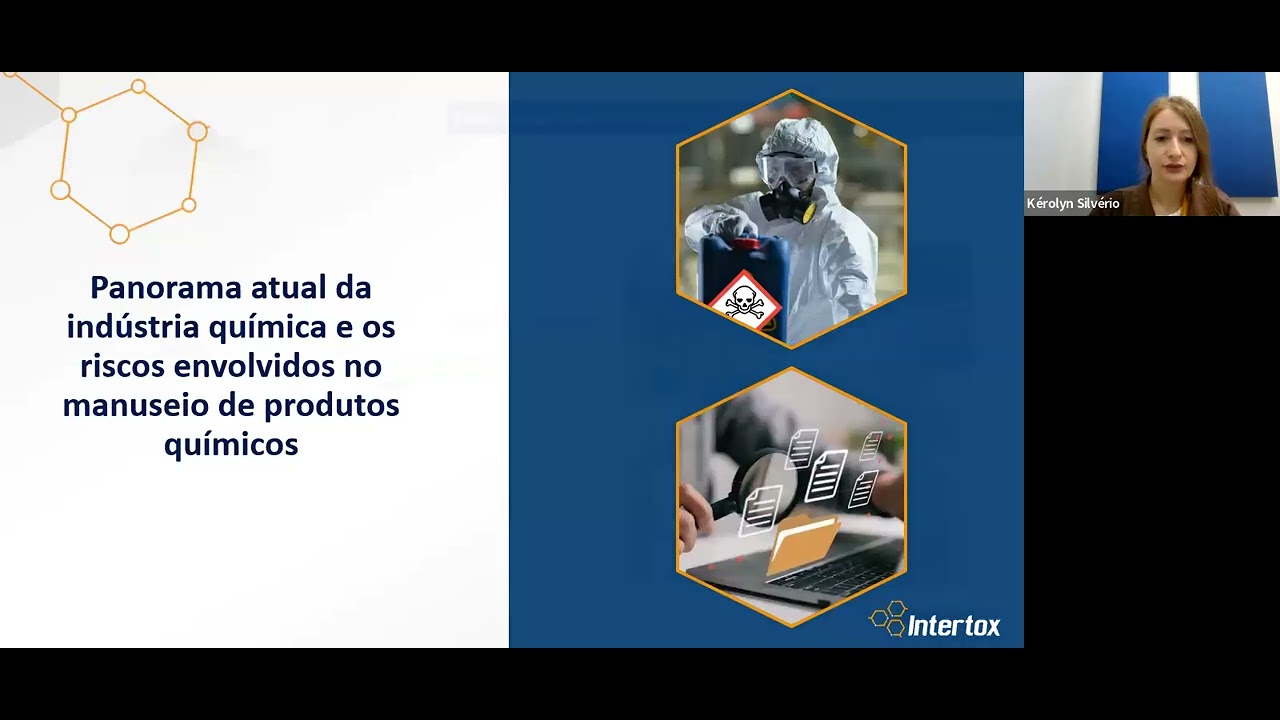 Panorama atual da indústria química e os riscos envolvidos no manuseio de produtos químicos

Intertox

Kérolyn Silvério